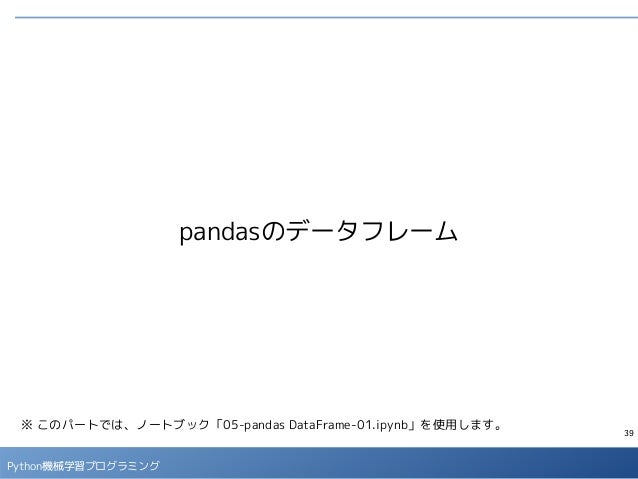 pandasのデータフレーム

※ このパートでは、ノートブック「05-pandas DataFrame-01.ipynb」を使用します。

39

Python機械学習プログラミング